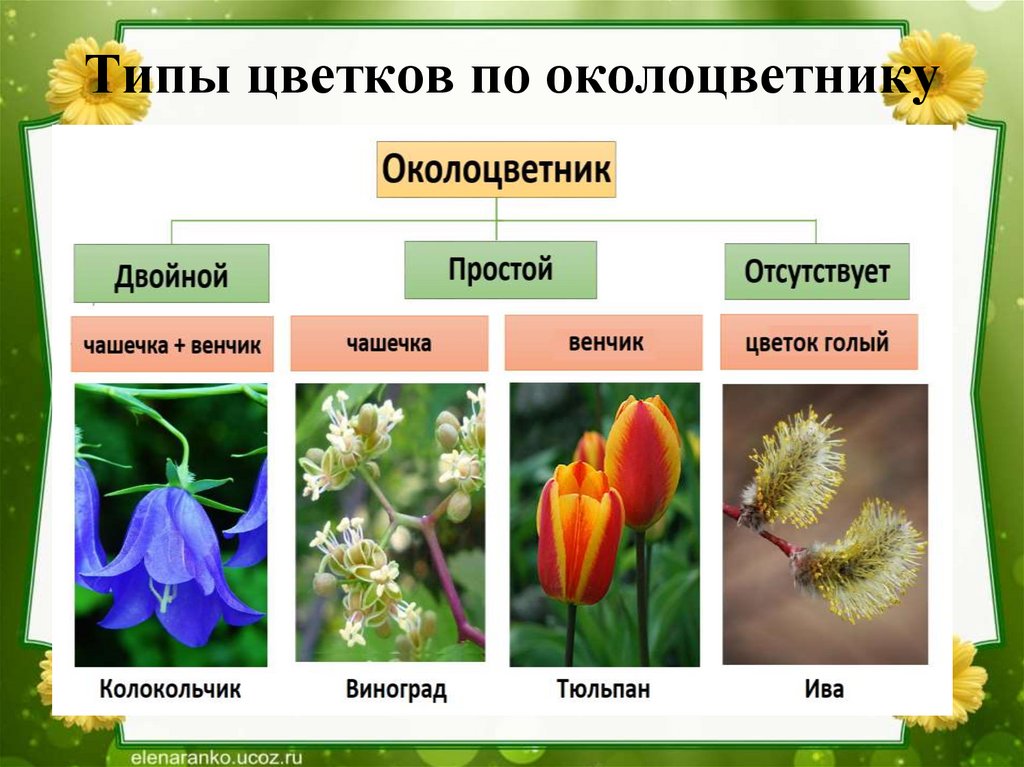 Типы цветков по околоцветнику

Околоцветник

Двойной

Простой

Отсутствует

чашечка + венчик

чашечка

венчик

цветок голый

Колокольчик

Виноград

Тюльпан

Ива

elenaranko.ucoz.ru